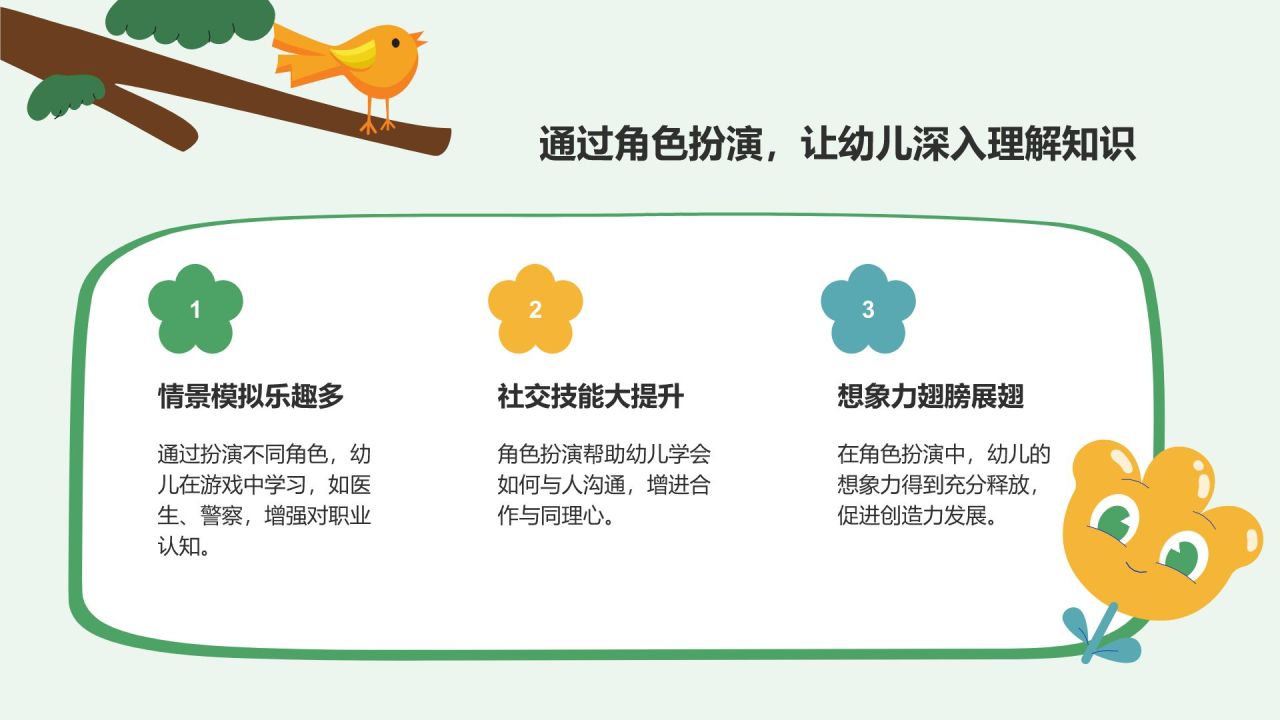 通过角色扮演，让幼儿深入理解知识

1

情景模拟乐趣多

通过扮演不同角色，幼儿在游戏中学习，如医生、警察，增强对职业认知。

2

社交技能大提升

角色扮演帮助幼儿学会如何与人沟通，增进合作与同理心。

3

想象力翅膀展翅

在角色扮演中，幼儿的想象力得到充分释放，促进创造力发展。